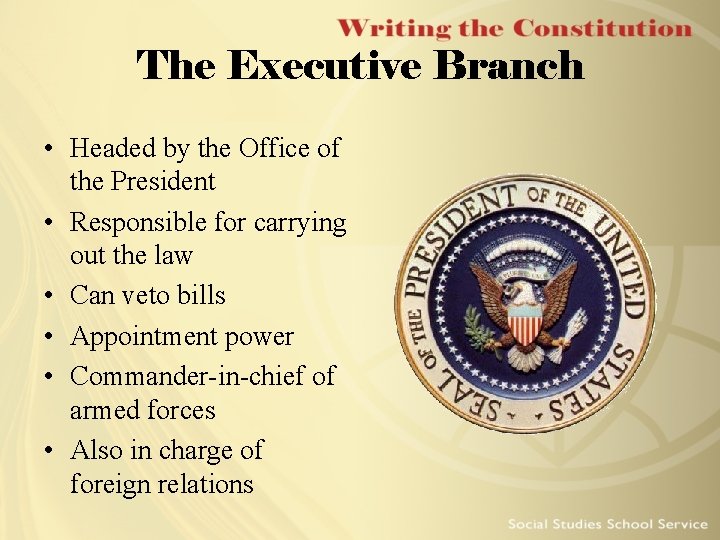 Writing the Constitution

The Executive Branch

• Headed by the Office of the President
• Responsible for carrying out the law
• Can veto bills
• Appointment power
• Commander-in-chief of armed forces
• Also in charge of foreign relations

SEAL OF THE PRESIDENT OF THE UNITED STATES

Social Studies School Service